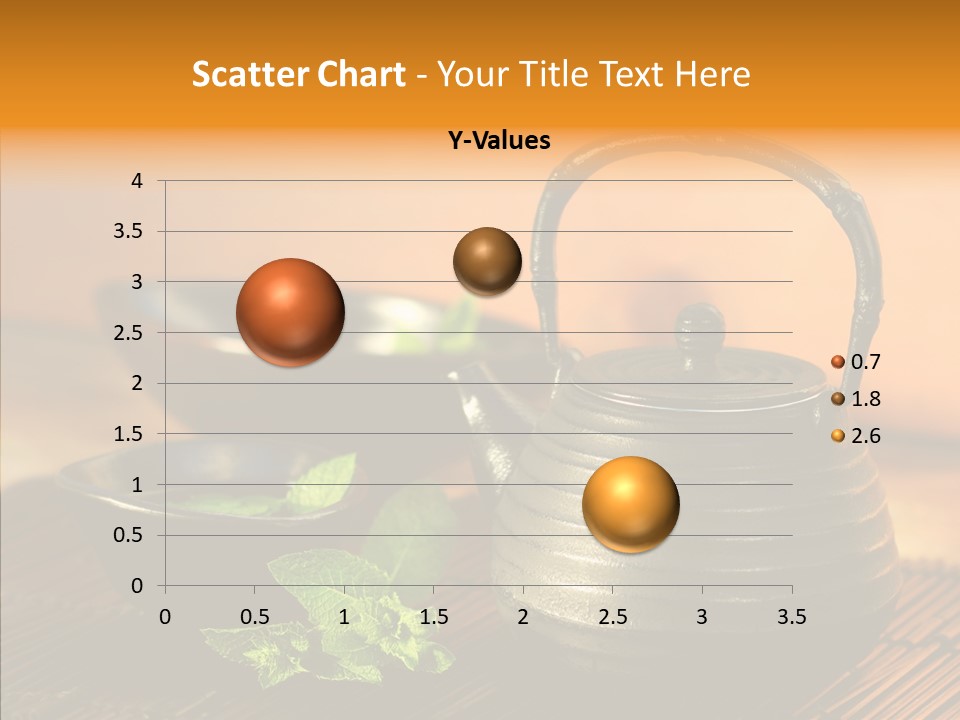 Scatter Chart - Your Title Text Here

Y-Values

4
3.5
3
2.5
2
1.5
1
0.5
0

0 0.5 1 1.5 2 2.5 3 3.5

0.7
1.8
2.6